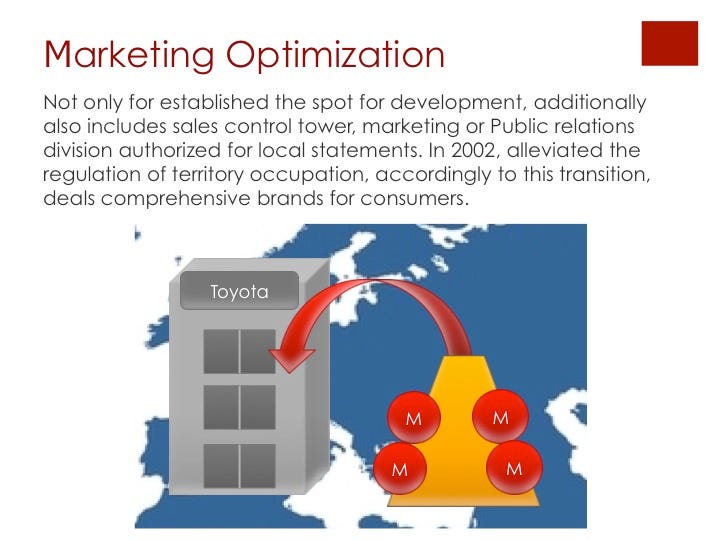 Marketing Optimization

Not only for established the spot for development, additionally also includes sales control tower, marketing or Public relations division authorized for local statements. In 2002, alleviated the regulation of territory occupation, accordingly to this transition, deals comprehensive brands for consumers.

Toyota

M
M
M
M